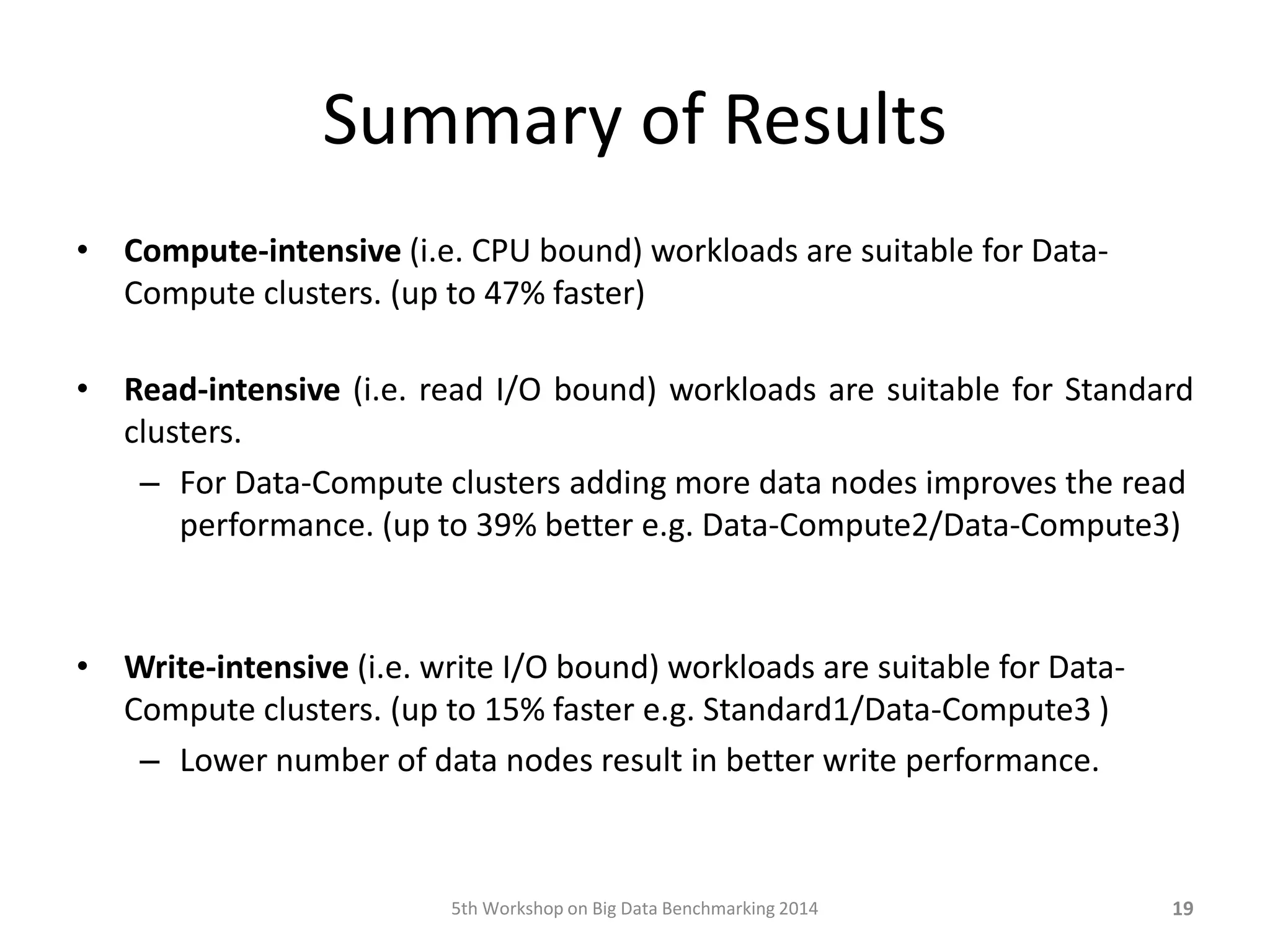 Summary of Results

• Compute-intensive (i.e. CPU bound) workloads are suitable for Data-Compute clusters. (up to 47% faster)

• Read-intensive (i.e. read I/O bound) workloads are suitable for Standard clusters.
– For Data-Compute clusters adding more data nodes improves the read performance. (up to 39% better e.g. Data-Compute2/Data-Compute3)

• Write-intensive (i.e. write I/O bound) workloads are suitable for Data-Compute clusters. (up to 15% faster e.g. Standard1/Data-Compute3 )
– Lower number of data nodes result in better write performance.

5th Workshop on Big Data Benchmarking 2014

19